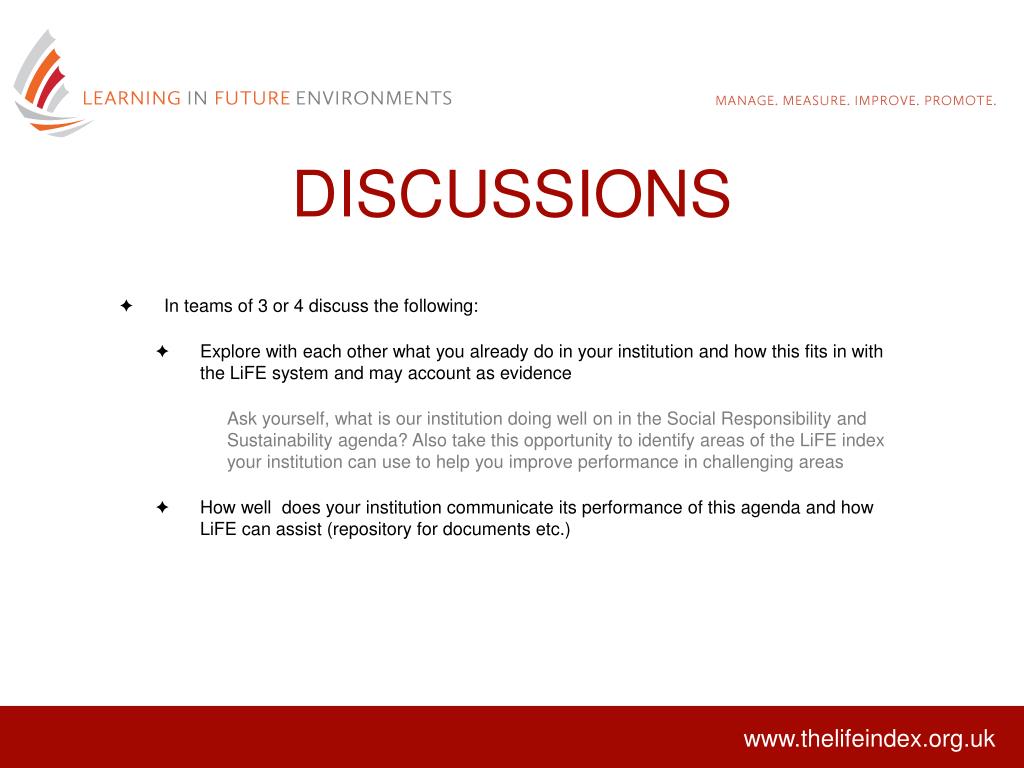 LEARNING IN FUTURE ENVIRONMENTS

MANAGE. MEASURE. IMPROVE. PROMOTE.

DISCUSSIONS

✦ In teams of 3 or 4 discuss the following:

✦ Explore with each other what you already do in your institution and how this fits in with the LiFE system and may account as evidence

Ask yourself, what is our institution doing well on in the Social Responsibility and Sustainability agenda? Also take this opportunity to identify areas of the LiFE index your institution can use to help you improve performance in challenging areas

✦ How well does your institution communicate its performance of this agenda and how LiFE can assist (repository for documents etc.)

www.thelifeindex.org.uk